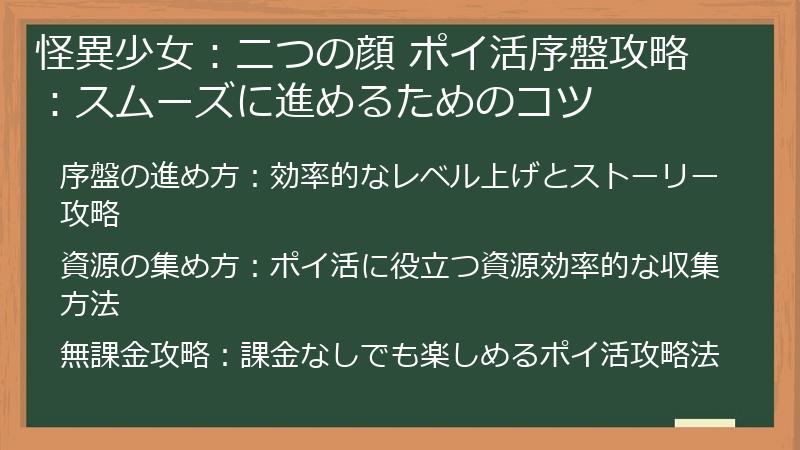 怪異少女：二つの顔 ポイ活序盤攻略：スムーズに進めるためのコツ

序盤の進め方：効率的なレベル上げとストーリー攻略

資源の集め方：ポイ活に役立つ資源効率的な収集方法

無課金攻略：課金なしでも楽しめるポイ活攻略法